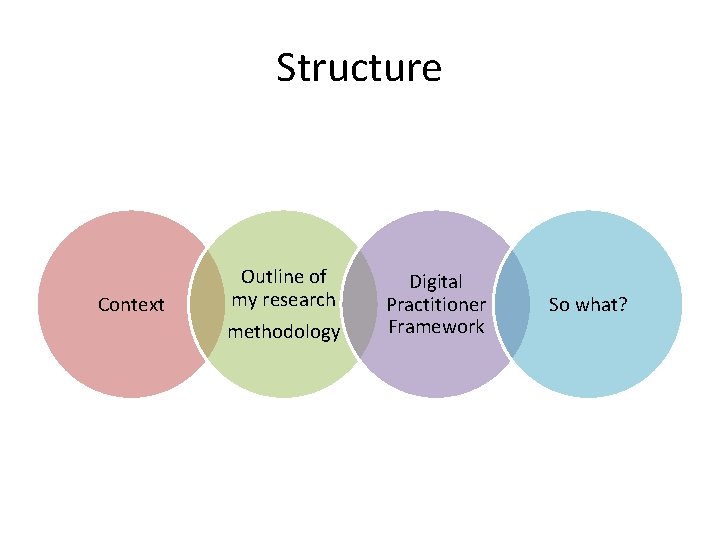 Structure

Context

Outline of my research methodology

Digital Practitioner Framework

So what?